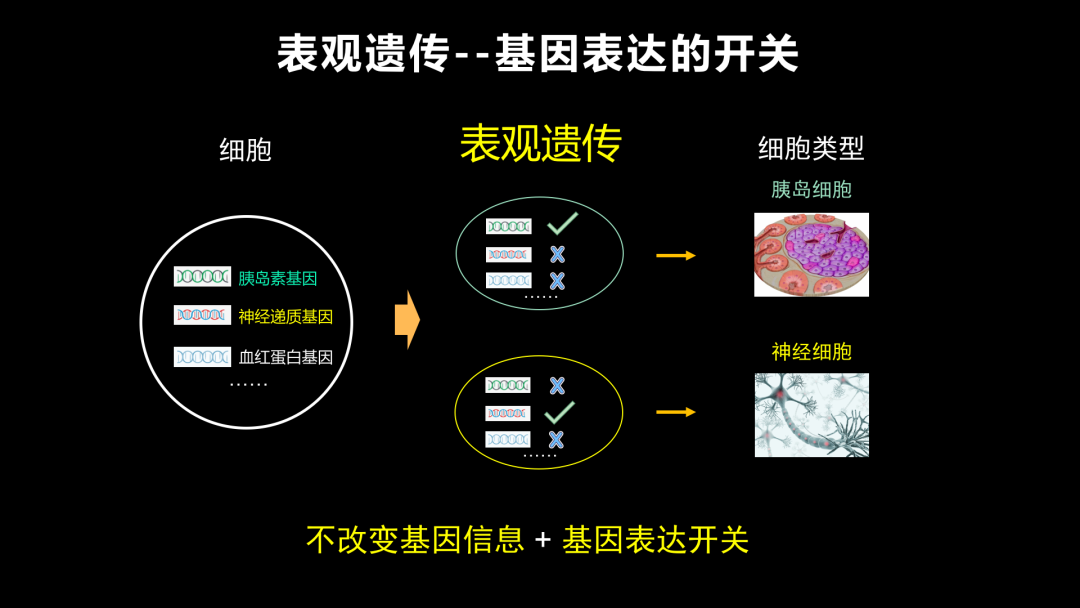 表观遗传--基因表达的开关

细胞

胰岛素基因
神经递质基因
血红蛋白基因
……

表观遗传

……

……

细胞类型

胰岛细胞

神经细胞

不改变基因信息 + 基因表达开关